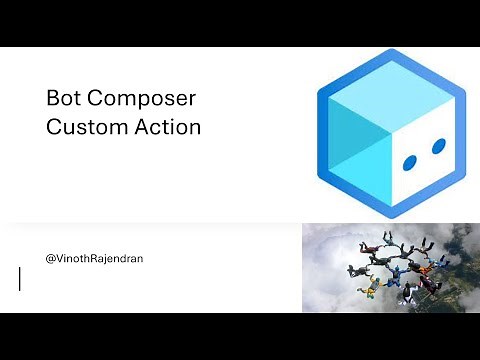 Bot Composer
Custom Action

@VinothRajendran